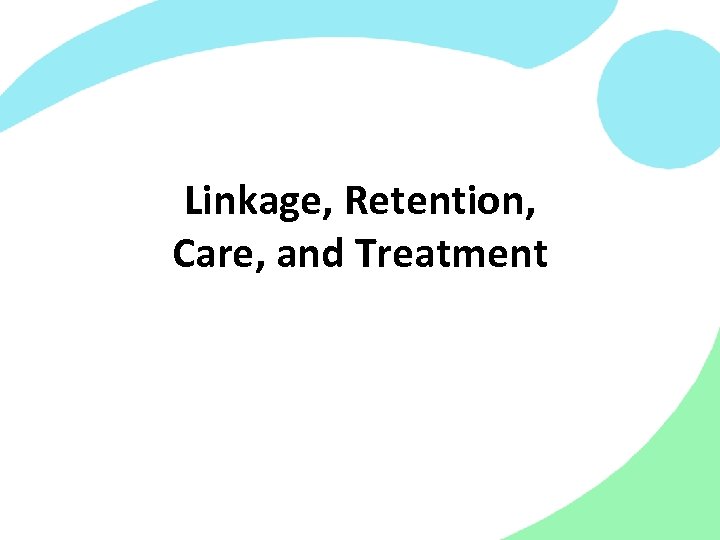 Linkage, Retention, Care, and Treatment